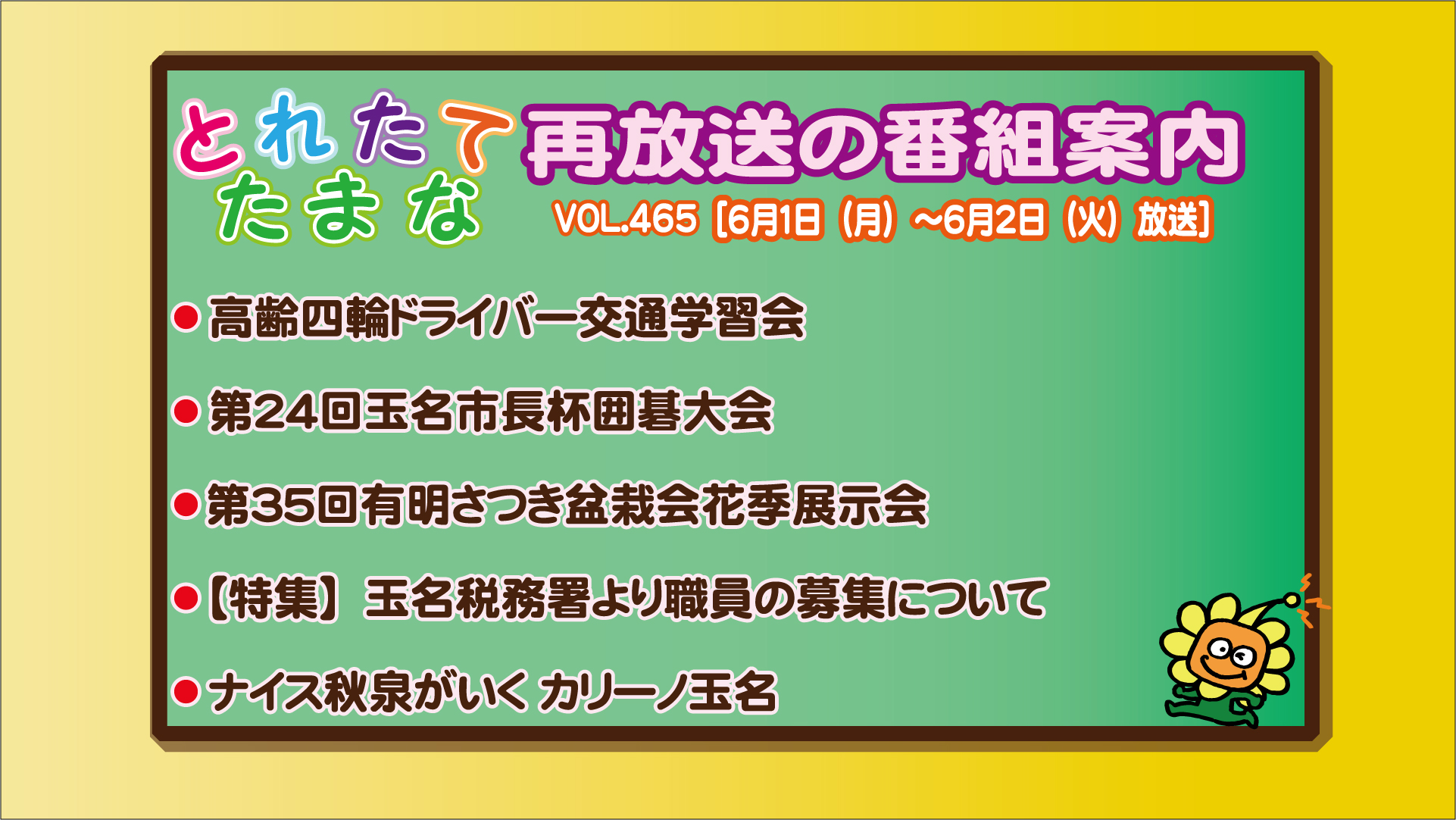 とれたて たまな

再放送の番組案内

VOL.465［6月1日（月）~6月2日（火）放送］

●高齢四輪ドライバー交通学習会

●第24回玉名市長杯囲碁大会

●第35回有明さつき盆栽会花季展示会

●【特集】玉名税務署より職員の募集について

●ナイス秋泉がいく カリーノ玉名